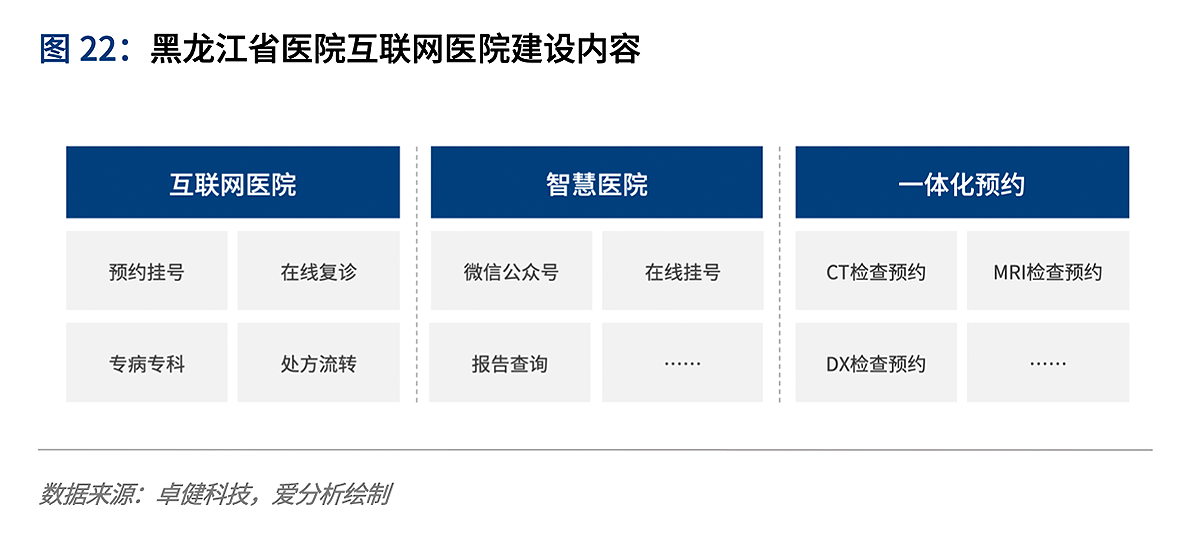 图 22：黑龙江省医院互联网医院建设内容

互联网医院

预约挂号

在线复诊

专病专科

处方流转

智慧医院

微信公众号

在线挂号

报告查询

……

一体化预约

CT检查预约

MRI检查预约

DX检查预约

……

数据来源：卓健科技，爱分析绘制